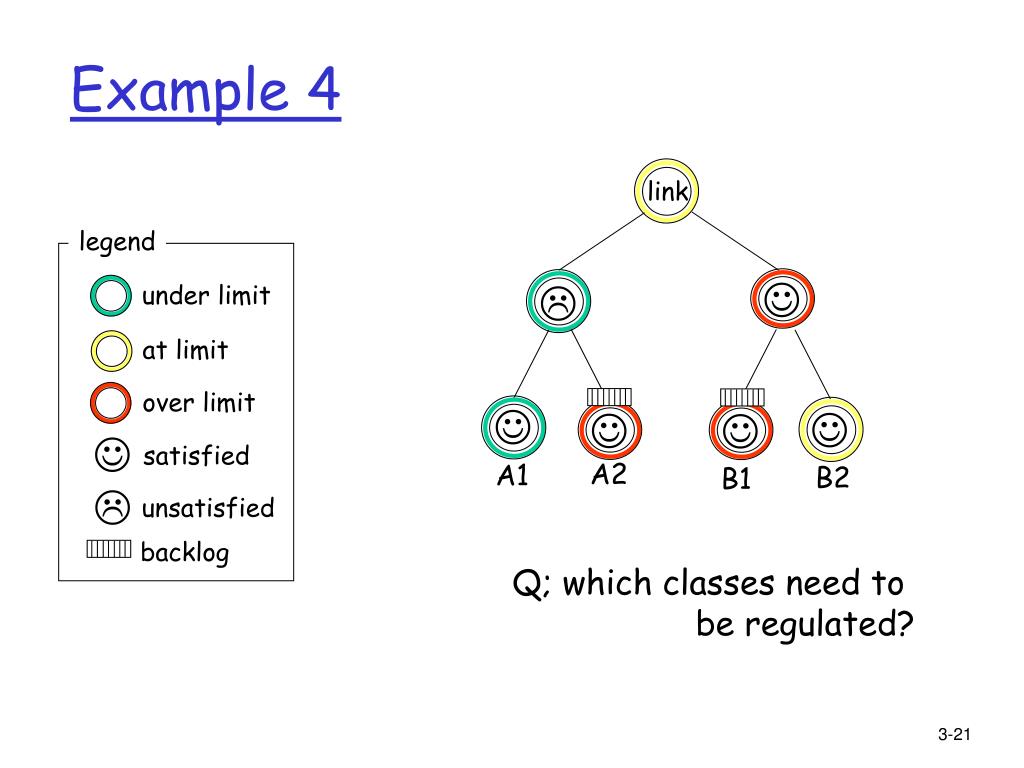 Example 4

legend
under limit
at limit
over limit
satisfied
unsatisfied
backlog

link

A1
A2
B1
B2

Q; which classes need to be regulated?

3-21